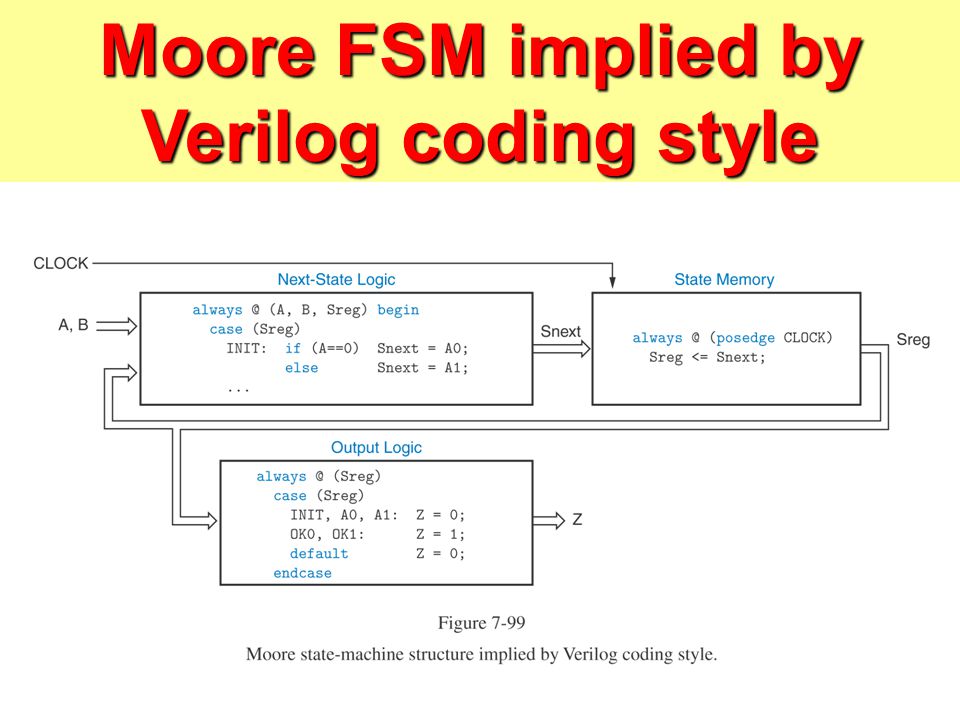 Moore FSM implied by Verilog coding style

CLOCK

Next-State Logic

A, B

always @ (A, B, Sreg) begin
  case (Sreg)
    INIT:  if (A==0)  Snext = A0;
           else       Snext = A1;
    ...

Snext

State Memory

always @ (posedge CLOCK)
  Sreg <= Snext;

Sreg

Output Logic

always @ (Sreg)
  case (Sreg)
    INIT, A0, A1:  Z = 0;
    OK0, OK1:      Z = 1;
    default        Z = 0;
  endcase

Z

Figure 7-99

Moore state-machine structure implied by Verilog coding style.